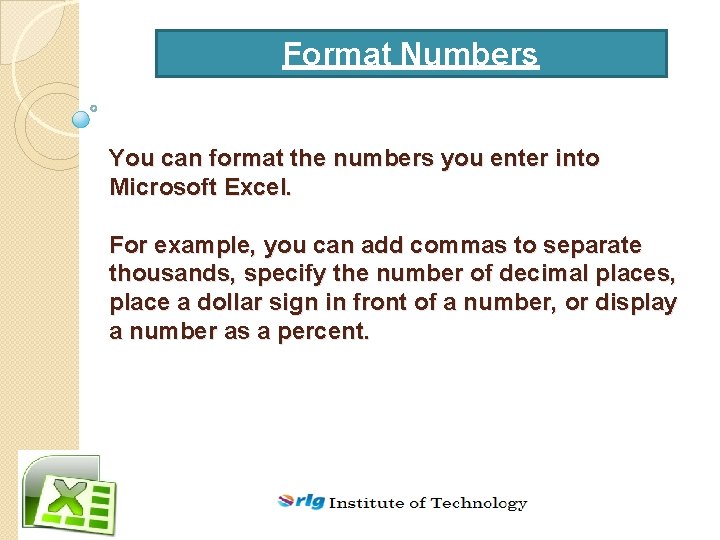 Format Numbers

You can format the numbers you enter into Microsoft Excel.

For example, you can add commas to separate thousands, specify the number of decimal places, place a dollar sign in front of a number, or display a number as a percent.

rlg Institute of Technology